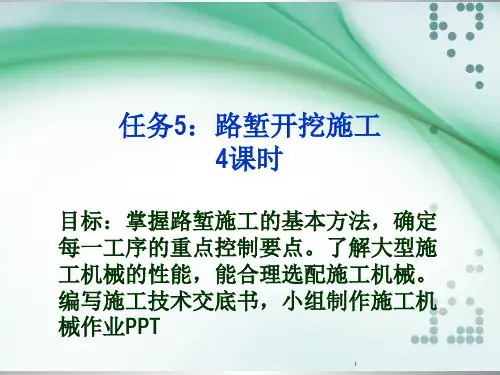 任务5：路堑开挖施工
4课时

目标：掌握路堑施工的基本方法，确定每一工序的重点控制要点。了解大型施工机械的性能，能合理选配施工机械。编写施工技术交底书，小组制作施工机械作业PPT

1